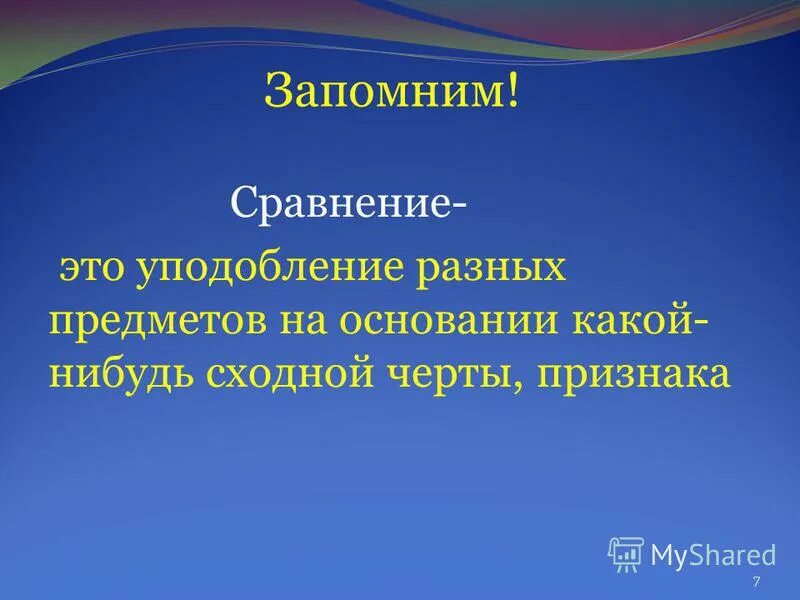 Запомним!

Сравнение-

это уподобление разных предметов на основании какой-нибудь сходной черты, признака

MyShared

7